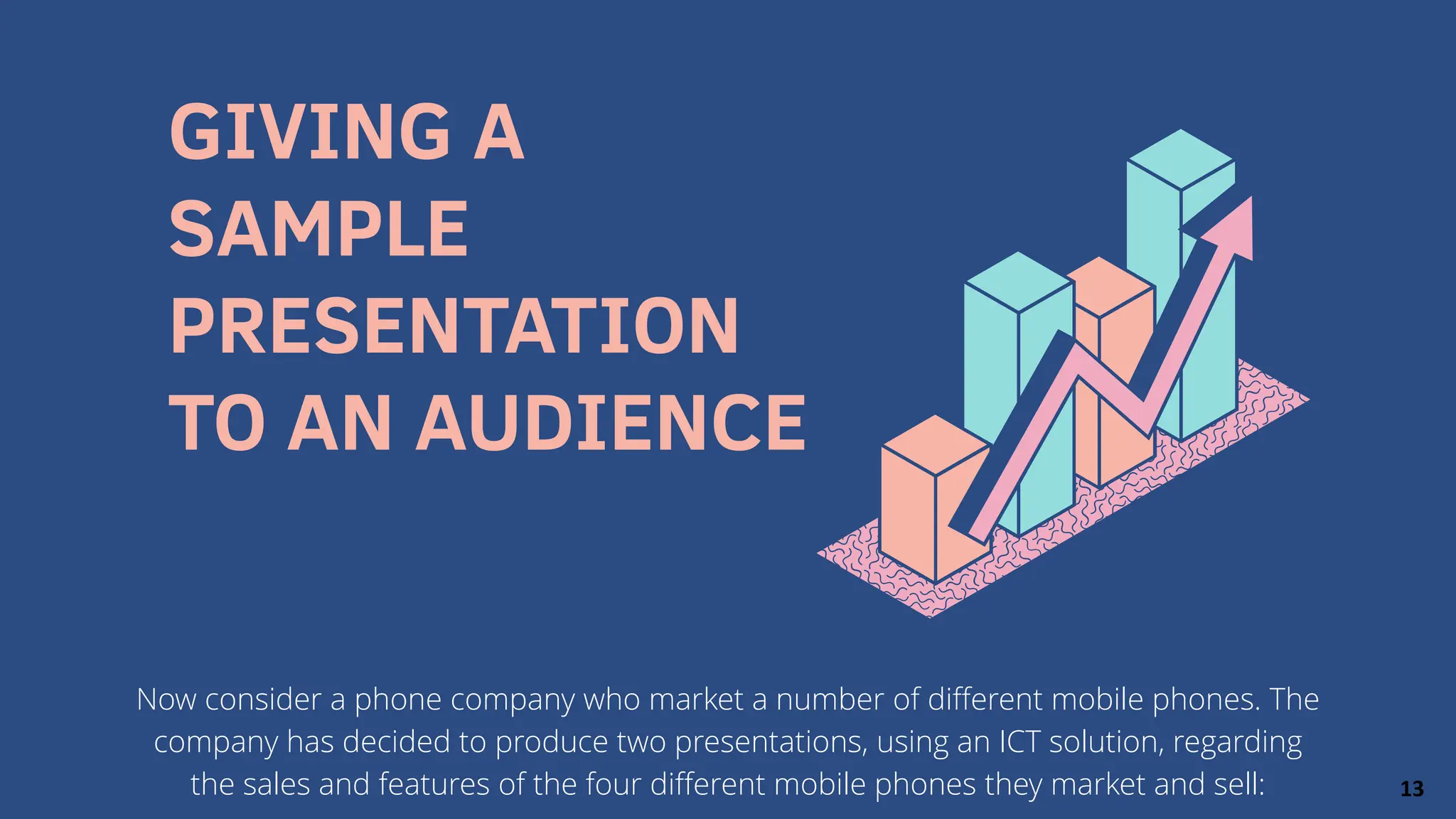 GIVING A SAMPLE PRESENTATION TO AN AUDIENCE

Now consider a phone company who market a number of different mobile phones. The company has decided to produce two presentations, using an ICT solution, regarding the sales and features of the four different mobile phones they market and sell:

13